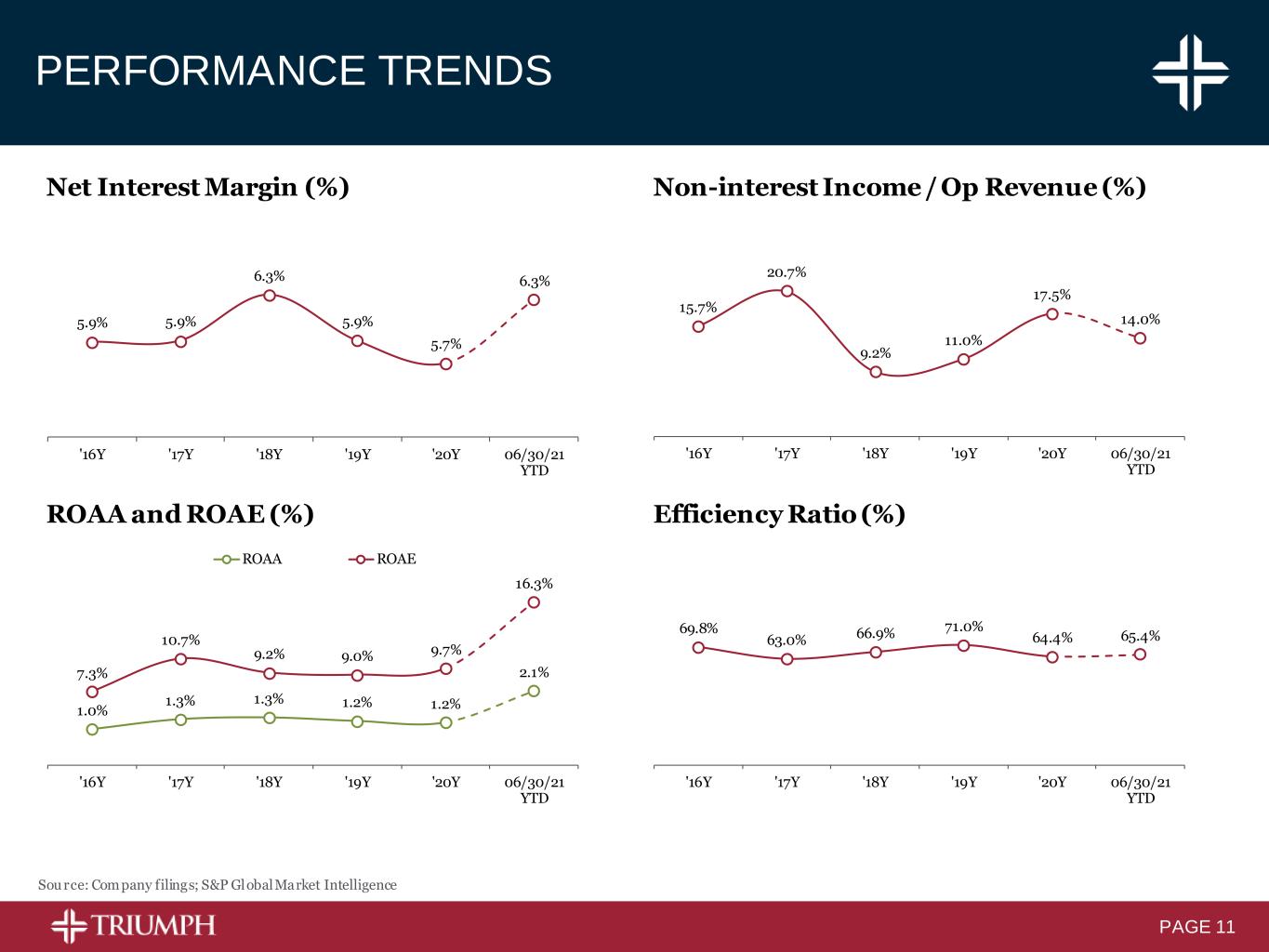 PERFORMANCE TRENDS

Net Interest Margin (%)

5.9% 5.9% 6.3% 5.9% 5.7% 6.3%

'16Y '17Y '18Y '19Y '20Y 06/30/21 YTD

Non-interest Income / Op Revenue (%)

15.7% 20.7% 9.2% 11.0% 17.5% 14.0%

'16Y '17Y '18Y '19Y '20Y 06/30/21 YTD

ROAA and ROAE (%)

ROAA ROAE

7.3% 10.7% 9.2% 9.0% 9.7% 16.3%

1.0% 1.3% 1.3% 1.2% 1.2% 2.1%

'16Y '17Y '18Y '19Y '20Y 06/30/21 YTD

Efficiency Ratio (%)

69.8% 63.0% 66.9% 71.0% 64.4% 65.4%

'16Y '17Y '18Y '19Y '20Y 06/30/21 YTD

Source: Company filings; S&P Global Market Intelligence

TRIUMPH

PAGE 11